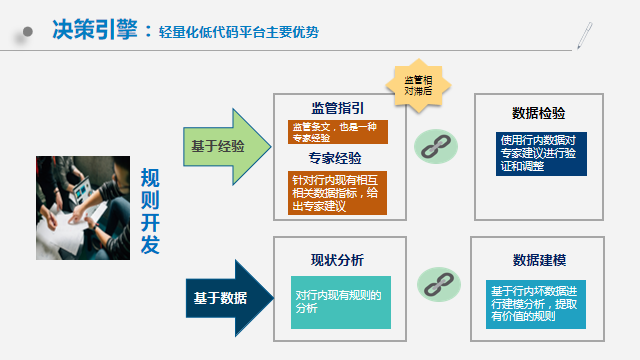 决策引擎：轻量化低代码平台主要优势

规则开发

基于经验

监管相对滞后

监管指引

监管条文，也是一种专家经验

专家经验

针对行内现有相互相关数据指标，给出专家建议

数据检验

使用行内数据对专家建议进行验证和调整

基于数据

现状分析

对行内现有规则的分析

数据建模

基于行内坏数据进行建模分析，提取有价值的规则